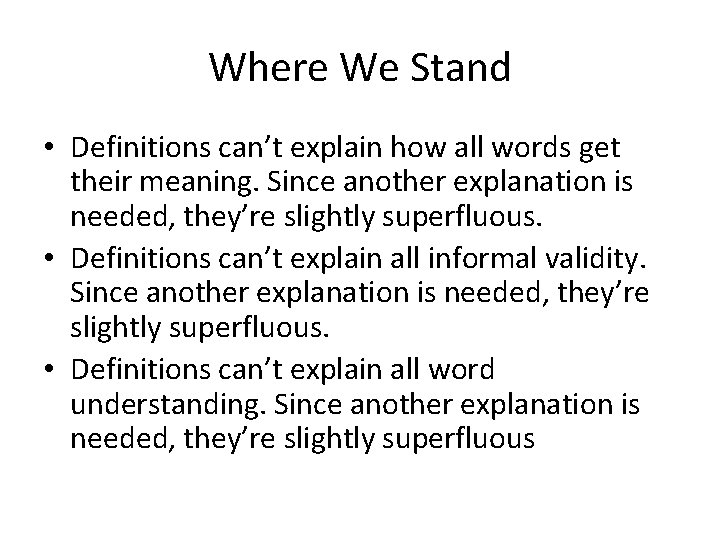 Where We Stand

• Definitions can’t explain how all words get their meaning. Since another explanation is needed, they’re slightly superfluous.
• Definitions can’t explain all informal validity. Since another explanation is needed, they’re slightly superfluous.
• Definitions can’t explain all word understanding. Since another explanation is needed, they’re slightly superfluous